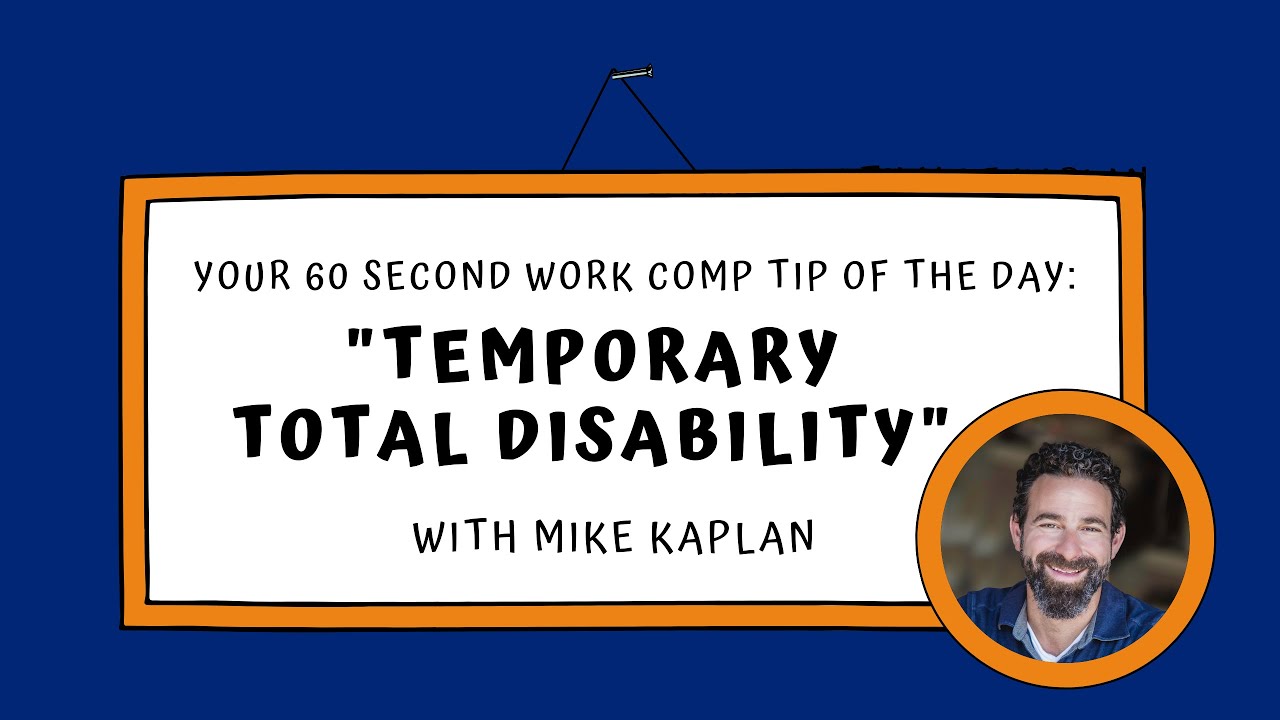 YOUR 60 SECOND WORK COMP TIP OF THE DAY:

"TEMPORARY TOTAL DISABILITY"

WITH MIKE KAPLAN